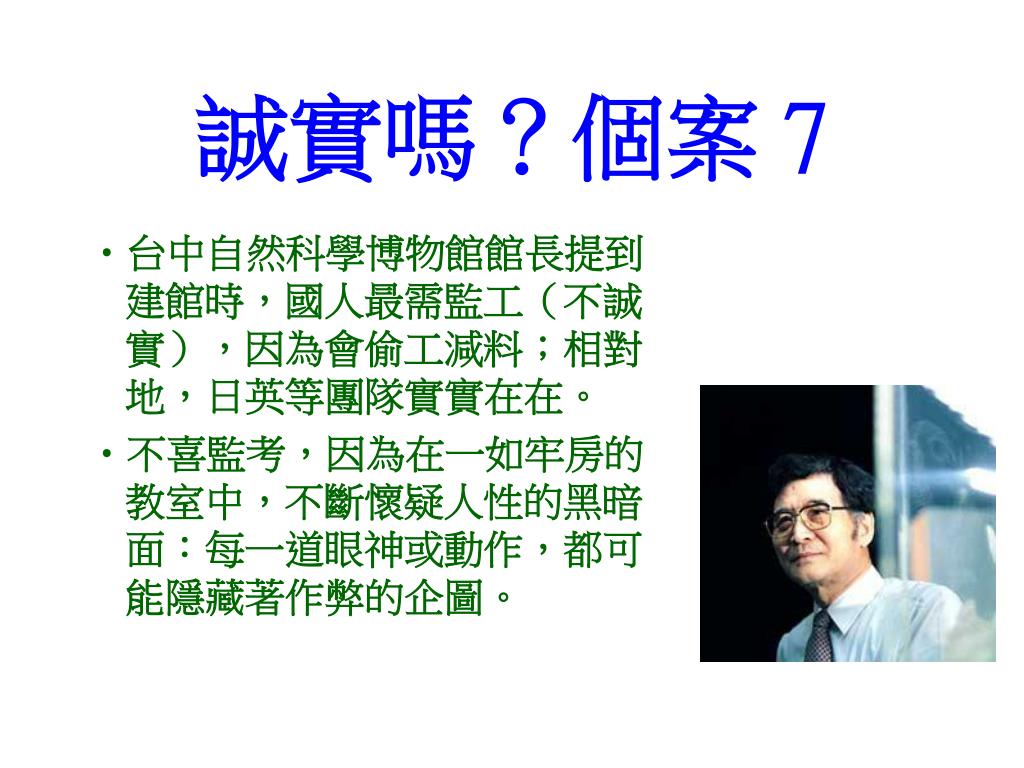 誠實嗎？個案 7

• 台中自然科學博物館館長提到建館時，國人最需監工（不誠實），因為會偷工減料；相對地，日英等團隊實實在在。

• 不喜監考，因為在一如牢房的教室中，不斷懷疑人性的黑暗面：每一道眼神或動作，都可能隱藏著作弊的企圖。